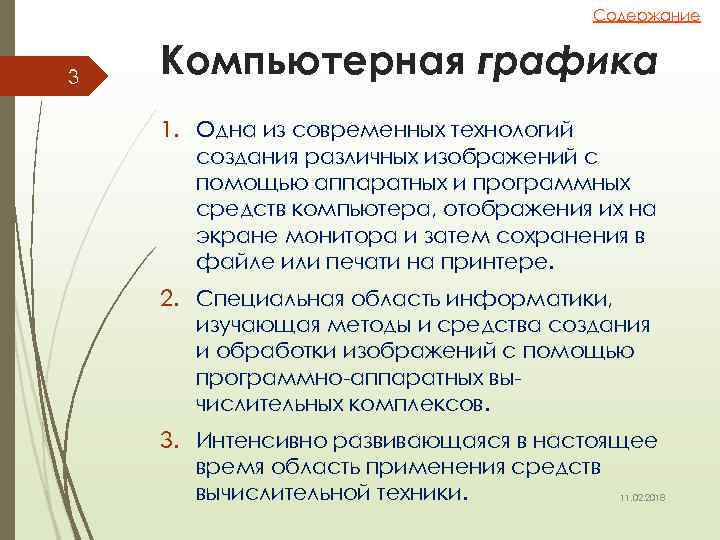 Содержание

3

Компьютерная графика

1. Одна из современных технологий создания различных изображений с помощью аппаратных и программных средств компьютера, отображения их на экране монитора и затем сохранения в файле или печати на принтере.

2. Специальная область информатики, изучающая методы и средства создания и обработки изображений с помощью программно-аппаратных вычислительных комплексов.

3. Интенсивно развивающаяся в настоящее время область применения средств вычислительной техники.

11.02.2018